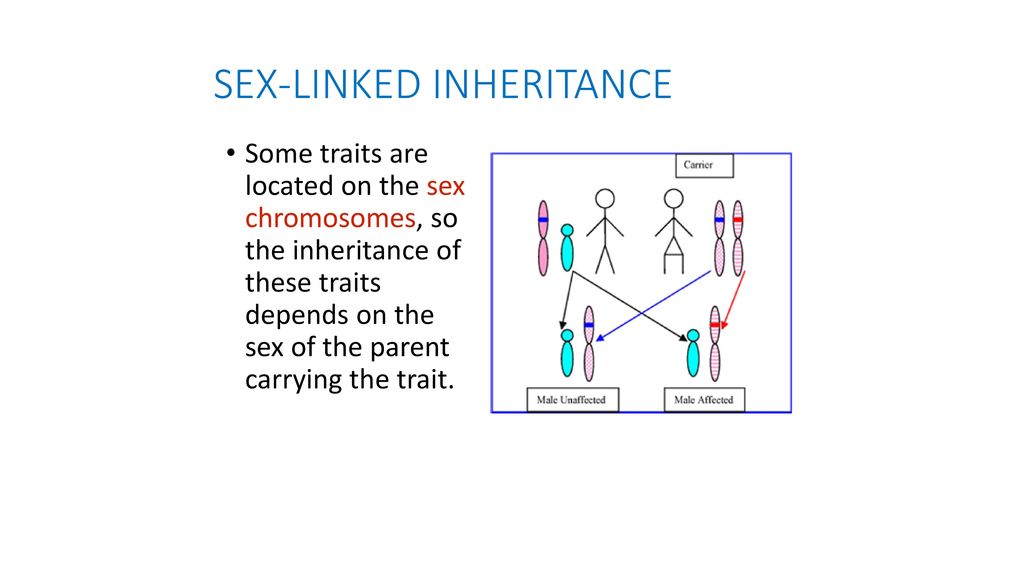 SEX-LINKED INHERITANCE

• Some traits are located on the sex chromosomes, so the inheritance of these traits depends on the sex of the parent carrying the trait.

Carrier

Male Unaffected

Male Affected